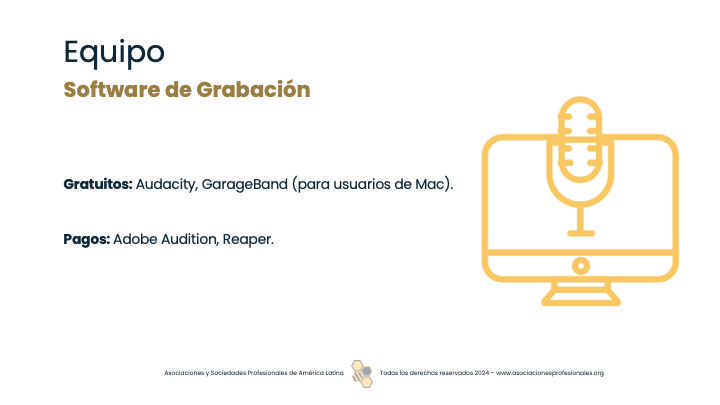 Equipo

Software de Grabación

Gratuitos: Audacity, GarageBand (para usuarios de Mac).

Pagos: Adobe Audition, Reaper.

Asociaciones y Sociedades Profesionales de América Latina

Todos los derechos reservados 2024 – www.asociacionesprofesionales.org